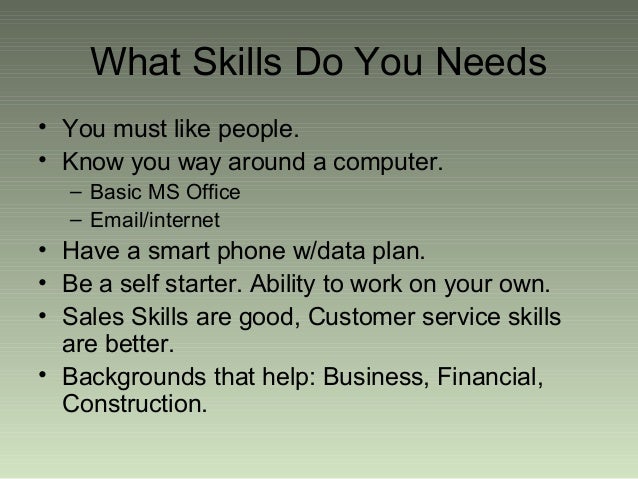 What Skills Do You Needs

• You must like people.
• Know you way around a computer.
  – Basic MS Office
  – Email/internet
• Have a smart phone w/data plan.
• Be a self starter. Ability to work on your own.
• Sales Skills are good, Customer service skills are better.
• Backgrounds that help: Business, Financial, Construction.